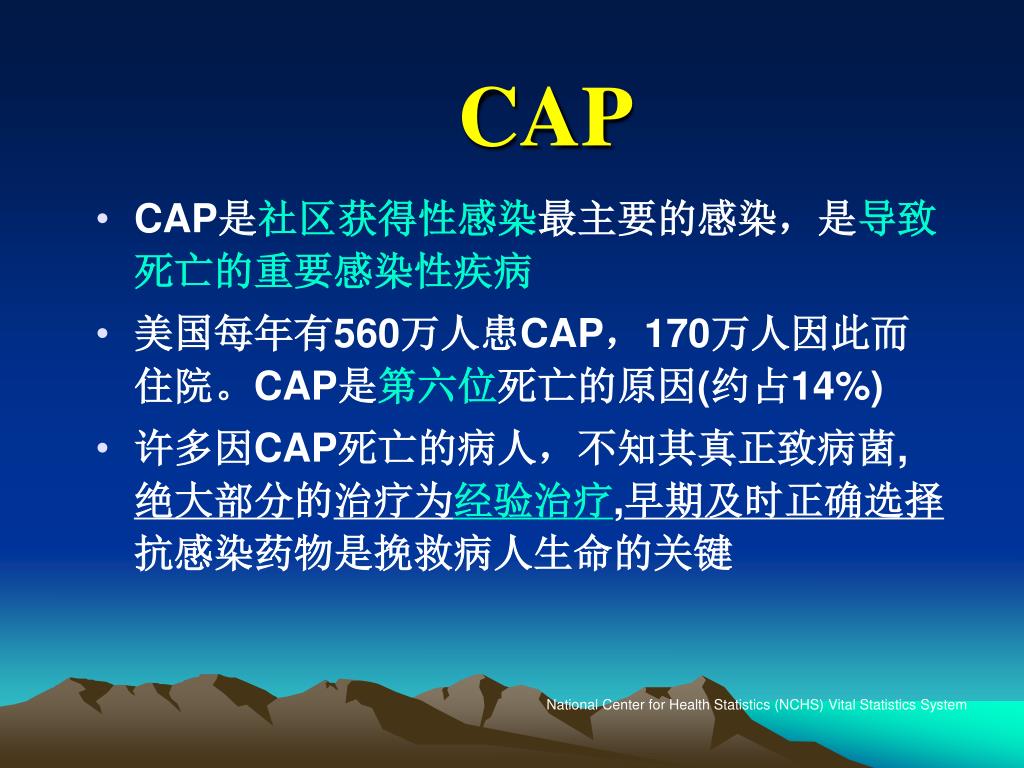 CAP

• CAP是社区获得性感染最主要的感染，是导致死亡的重要感染性疾病

• 美国每年有560万人患CAP，170万人因此而住院。CAP是第六位死亡的原因(约占14%)

• 许多因CAP死亡的病人，不知其真正致病菌,绝大部分的治疗为经验治疗,早期及时正确选择抗感染药物是挽救病人生命的关键

National Center for Health Statistics (NCHS) Vital Statistics System